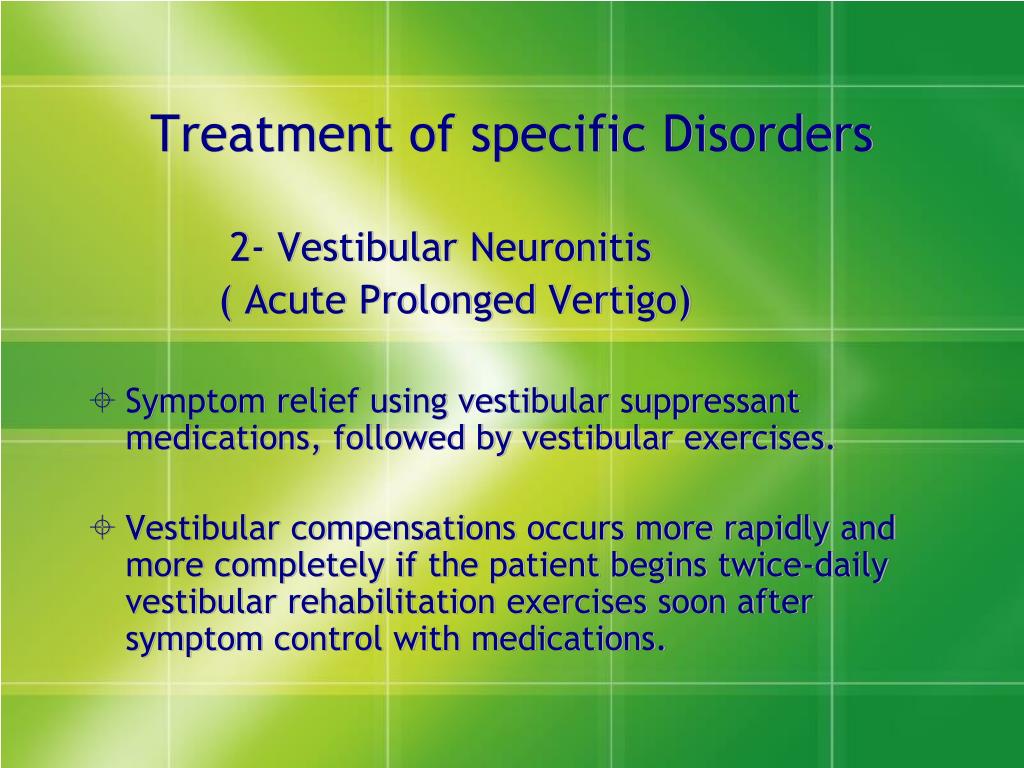 Treatment of specific Disorders

2- Vestibular Neuronitis
( Acute Prolonged Vertigo)

Symptom relief using vestibular suppressant medications, followed by vestibular exercises.

Vestibular compensations occurs more rapidly and more completely if the patient begins twice-daily vestibular rehabilitation exercises soon after symptom control with medications.